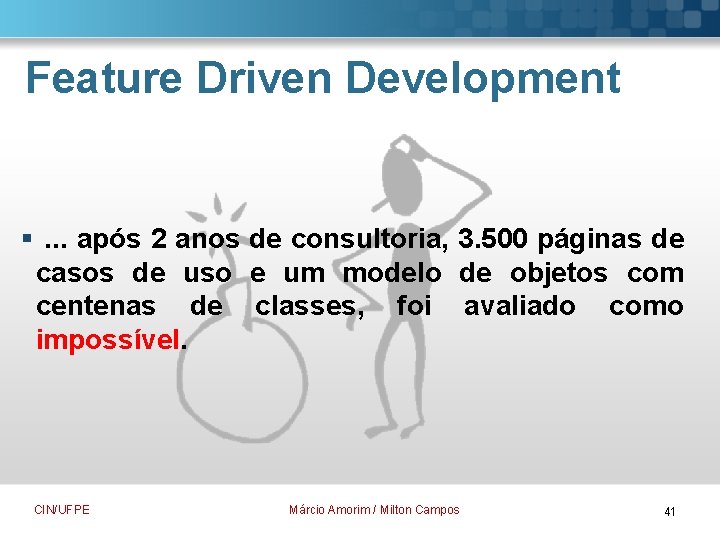 Feature Driven Development

▪ ... após 2 anos de consultoria, 3.500 páginas de casos de uso e um modelo de objetos com centenas de classes, foi avaliado como impossível.

CIN/UFPE

Márcio Amorim / Milton Campos

41